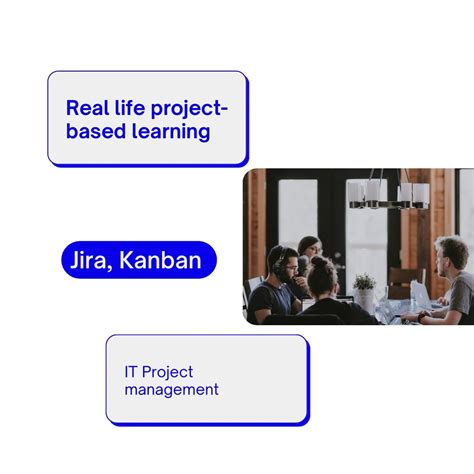 Real life project-based learning

Jira, Kanban

IT Project management